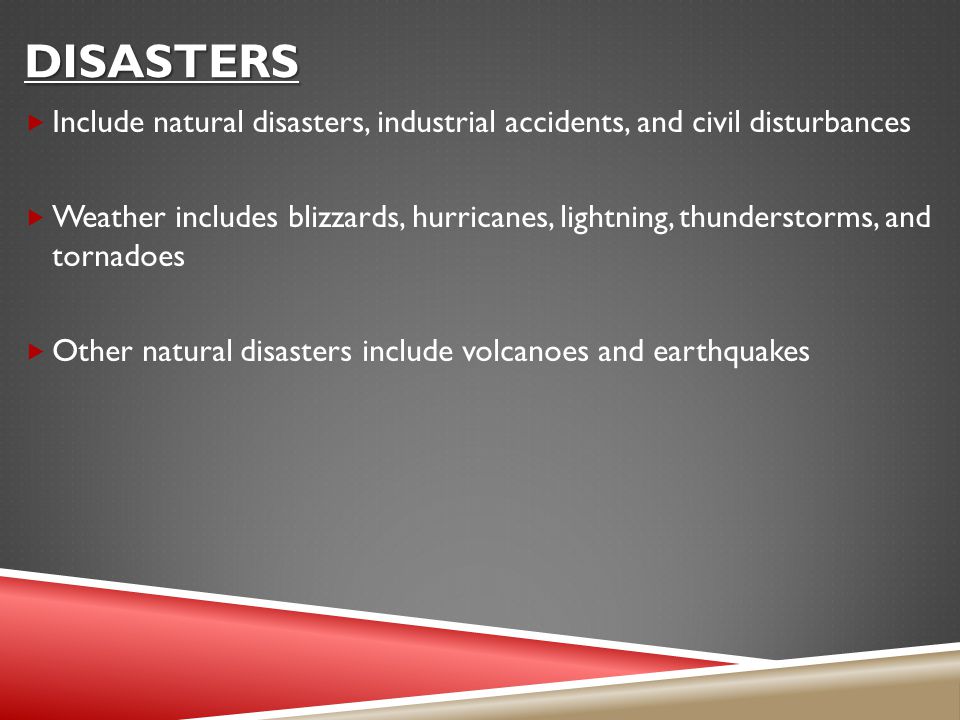 DISASTERS

Include natural disasters, industrial accidents, and civil disturbances

Weather includes blizzards, hurricanes, lightning, thunderstorms, and tornadoes

Other natural disasters include volcanoes and earthquakes